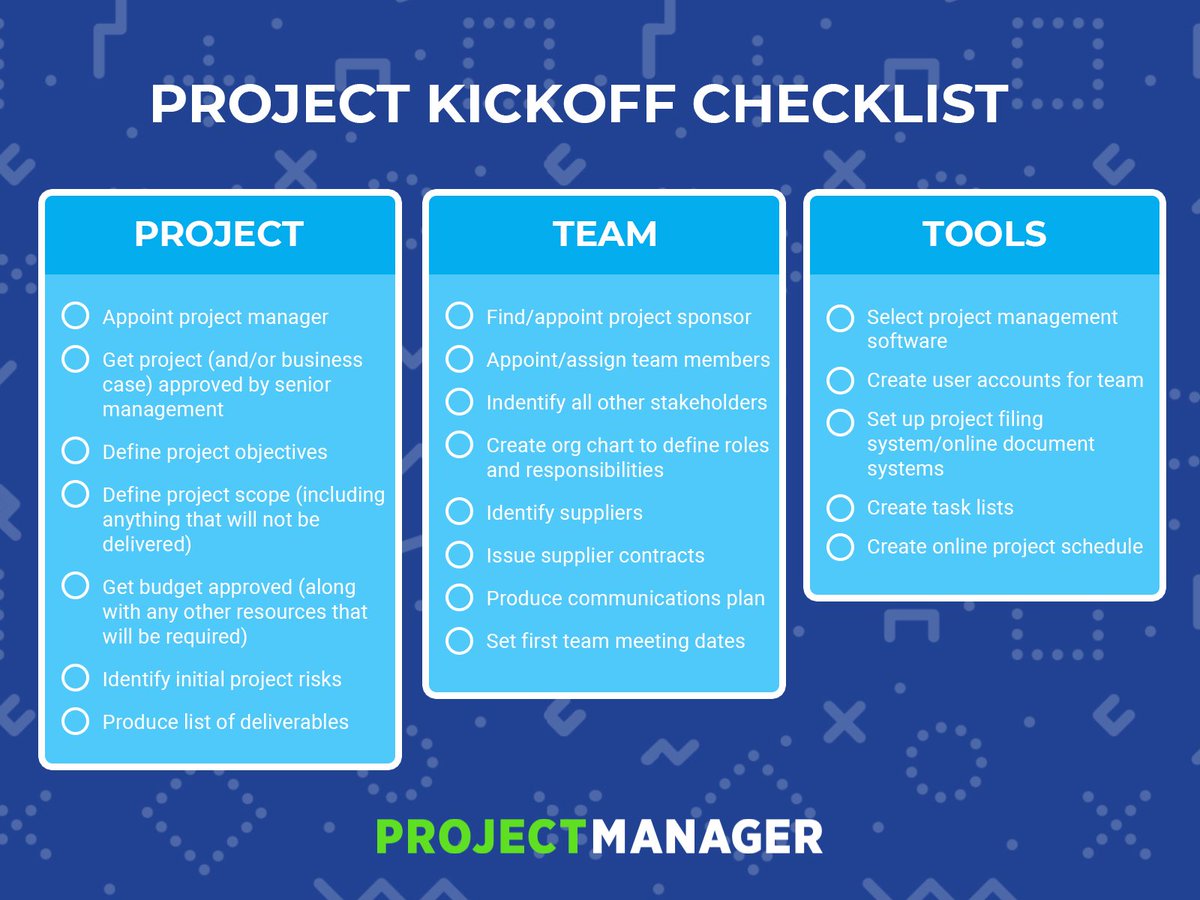 PROJECT KICKOFF CHECKLIST

PROJECT

Appoint project manager

Get project (and/or business case) approved by senior management

Define project objectives

Define project scope (including anything that will not be delivered)

Get budget approved (along with any other resources that will be required)

Identify initial project risks

Produce list of deliverables

TEAM

Find/appoint project sponsor

Appoint/assign team members

Indentify all other stakeholders

Create org chart to define roles and responsibilities

Identify suppliers

Issue supplier contracts

Produce communications plan

Set first team meeting dates

TOOLS

Select project management software

Create user accounts for team

Set up project filing system/online document systems

Create task lists

Create online project schedule

PROJECTMANAGER